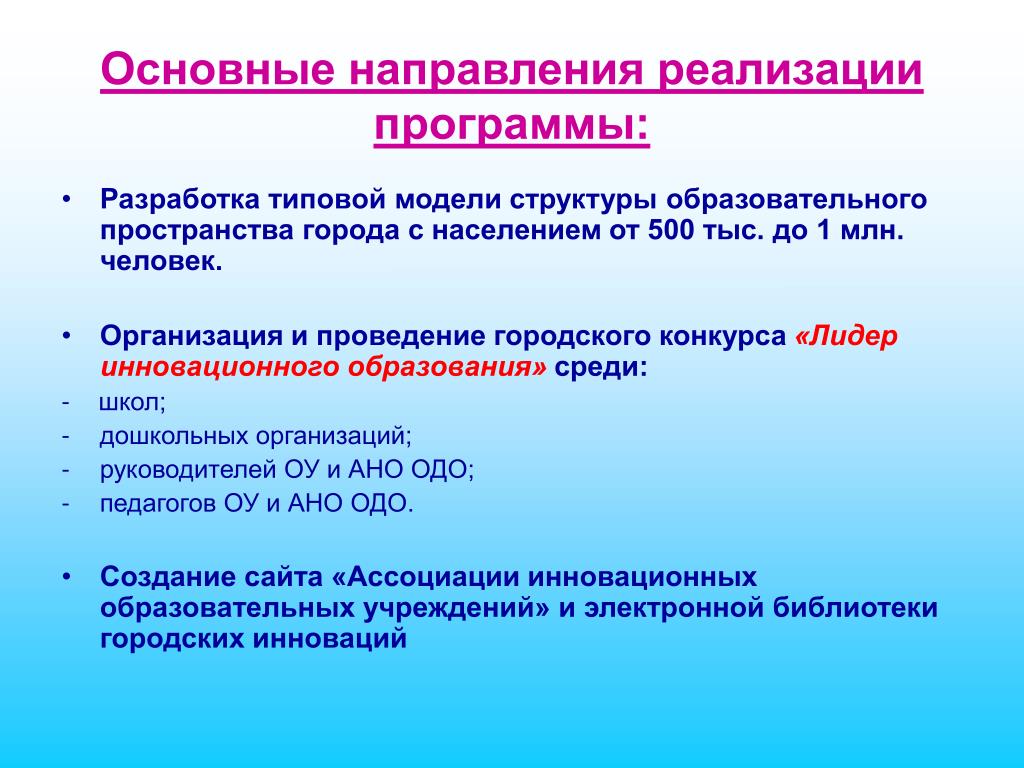 Основные направления реализации программы:

• Разработка типовой модели структуры образовательного пространства города с населением от 500 тыс. до 1 млн. человек.

• Организация и проведение городского конкурса «Лидер инновационного образования» среди:
- школ;
- дошкольных организаций;
- руководителей ОУ и АНО ОДО;
- педагогов ОУ и АНО ОДО.

• Создание сайта «Ассоциации инновационных образовательных учреждений» и электронной библиотеки городских инноваций